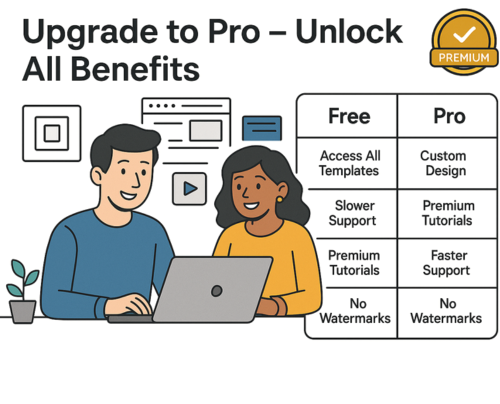 Upgrade to Pro – Unlock All Benefits

PREMIUM

| Free | Pro |
|---|---|
| Access All Templates | Custom Design |
| Slower Support | Premium Tutorials |
| Premium Tutorials | Faster Support |
| No Watermarks | No Watermarks |